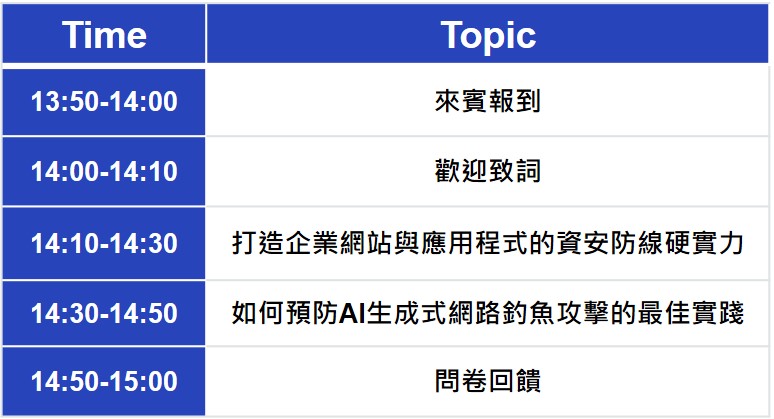 | Time | Topic |
|---|---|
| 13:50-14:00 | 來賓報到 |
| 14:00-14:10 | 歡迎致詞 |
| 14:10-14:30 | 打造企業網站與應用程式的資安防線硬實力 |
| 14:30-14:50 | 如何預防AI生成式網路釣魚攻擊的最佳實踐 |
| 14:50-15:00 | 問卷回饋 |